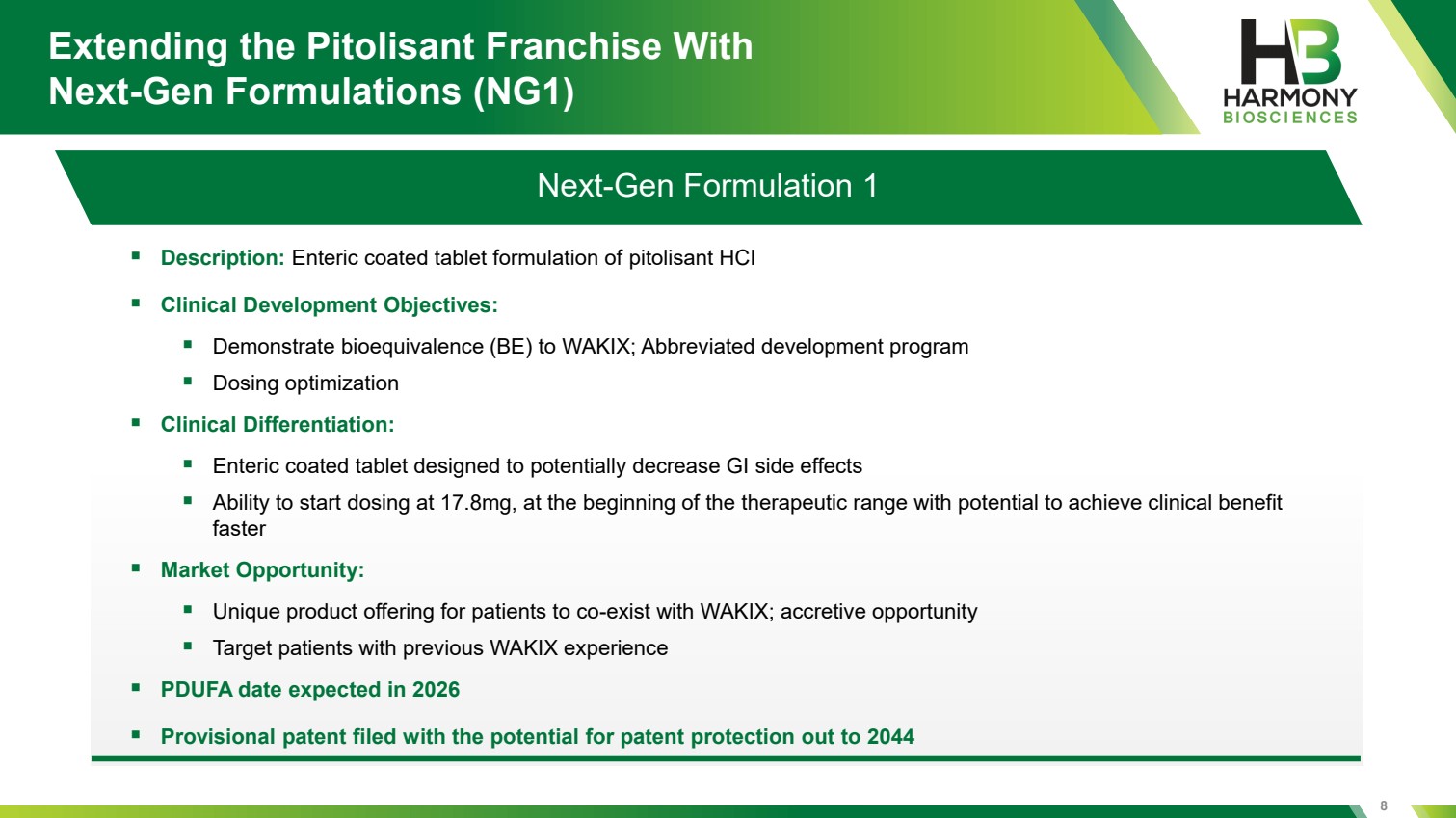 Extending the Pitolisant Franchise With Next-Gen Formulations (NG1)

HB
HARMONY
BIOSCIENCES

Next-Gen Formulation 1

▪ Description: Enteric coated tablet formulation of pitolisant HCl

▪ Clinical Development Objectives:

▪ Demonstrate bioequivalence (BE) to WAKIX; Abbreviated development program

▪ Dosing optimization

▪ Clinical Differentiation:

▪ Enteric coated tablet designed to potentially decrease GI side effects

▪ Ability to start dosing at 17.8mg, at the beginning of the therapeutic range with potential to achieve clinical benefit faster

▪ Market Opportunity:

▪ Unique product offering for patients to co-exist with WAKIX; accretive opportunity

▪ Target patients with previous WAKIX experience

▪ PDUFA date expected in 2026

▪ Provisional patent filed with the potential for patent protection out to 2044

8